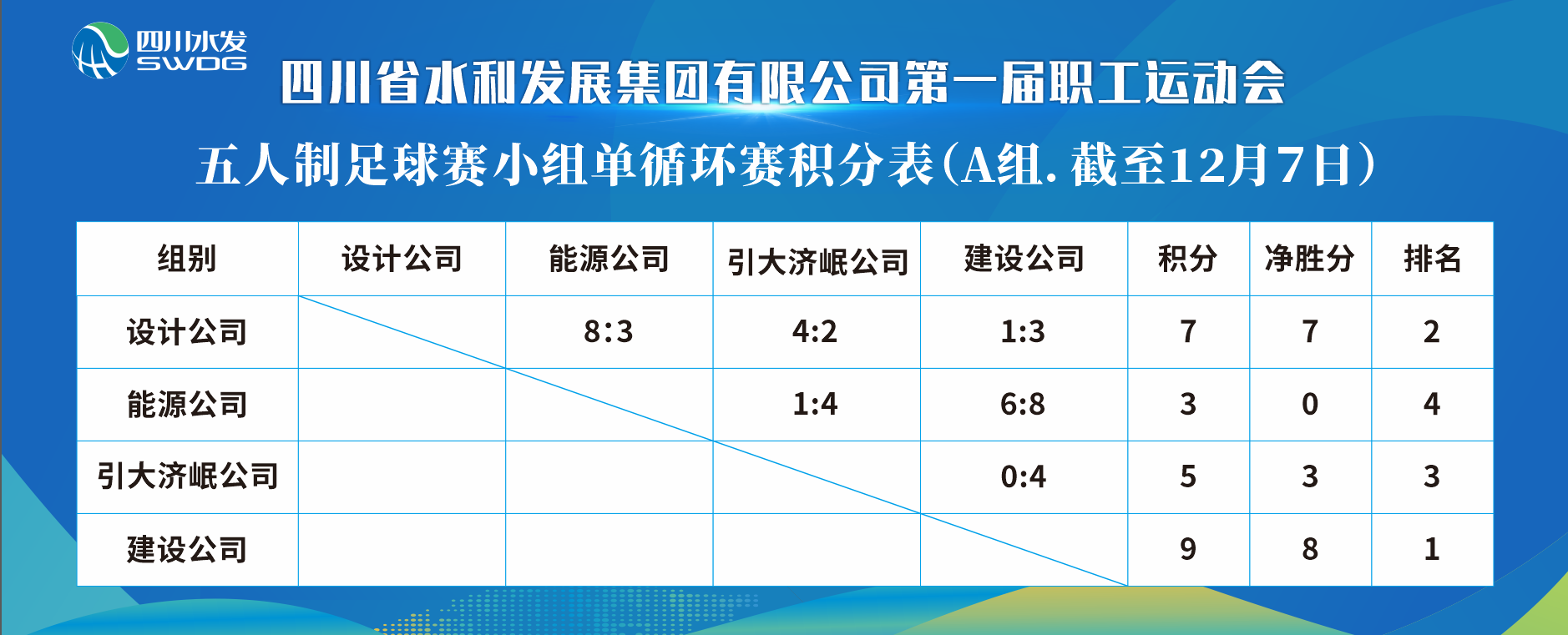 四川水发
SWDG

四川省水利发展集团有限公司第一届职工运动会

五人制足球赛小组单循环赛积分表(A组. 截至12月7日)

| 组别 | 设计公司 | 能源公司 | 引大济岷公司 | 建设公司 | 积分 | 净胜分 | 排名 |
|---|---|---|---|---|---|---|---|
| 设计公司 | | 8:3 | 4:2 | 1:3 | 7 | 7 | 2 |
| 能源公司 | | | 1:4 | 6:8 | 3 | 0 | 4 |
| 引大济岷公司 | | | | 0:4 | 5 | 3 | 3 |
| 建设公司 | | | | | 9 | 8 | 1 |